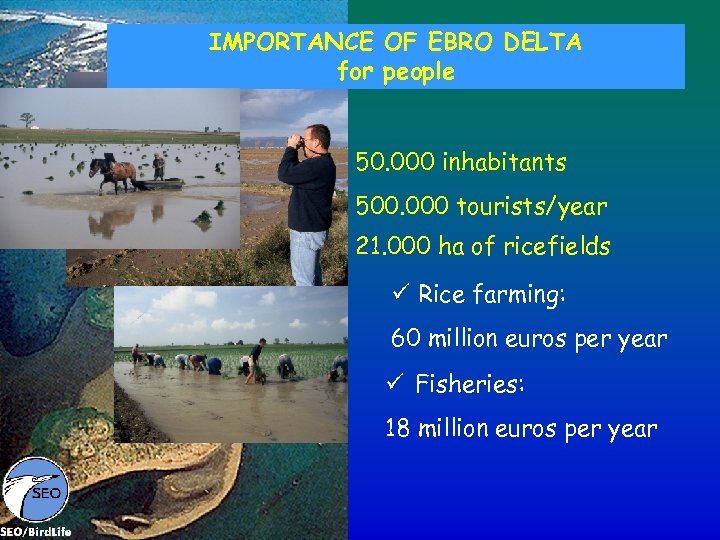 IMPORTANCE OF EBRO DELTA
for people

50.000 inhabitants

500.000 tourists/year

21.000 ha of ricefields

✓ Rice farming:

60 million euros per year

✓ Fisheries:

18 million euros per year

SEO

SEO/BirdLife